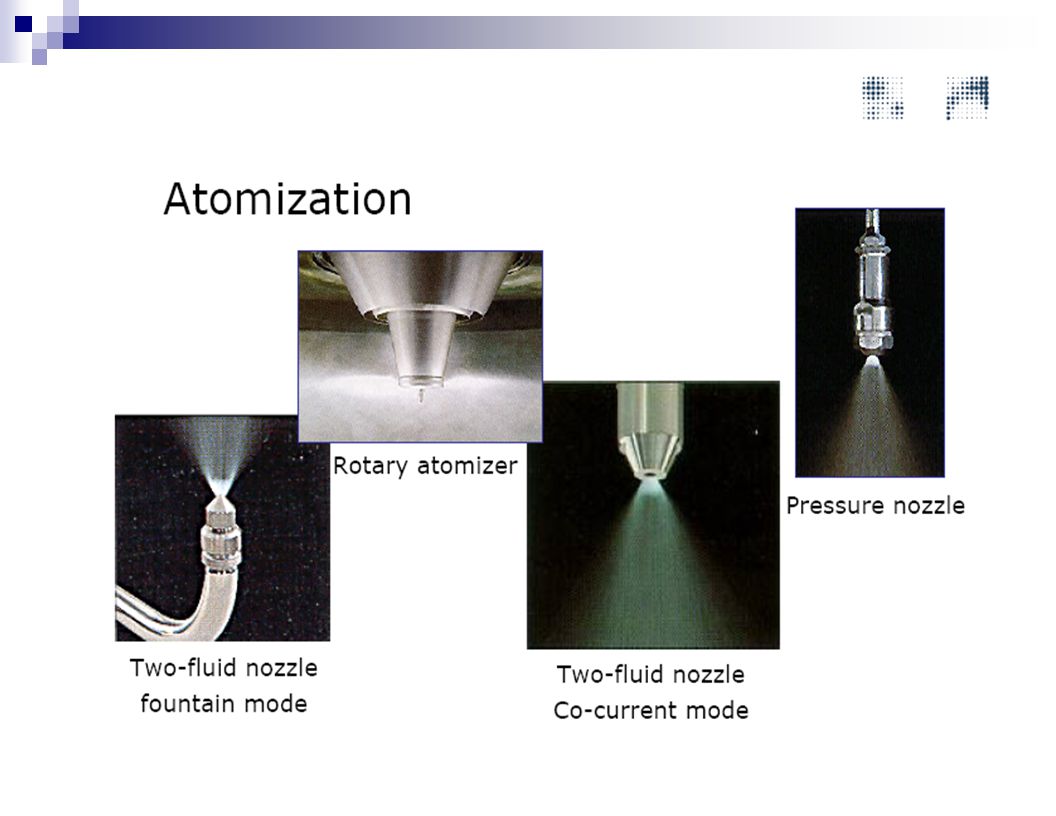 Atomization

Rotary atomizer

Pressure nozzle

Two-fluid nozzle
fountain mode

Two-fluid nozzle
Co-current mode